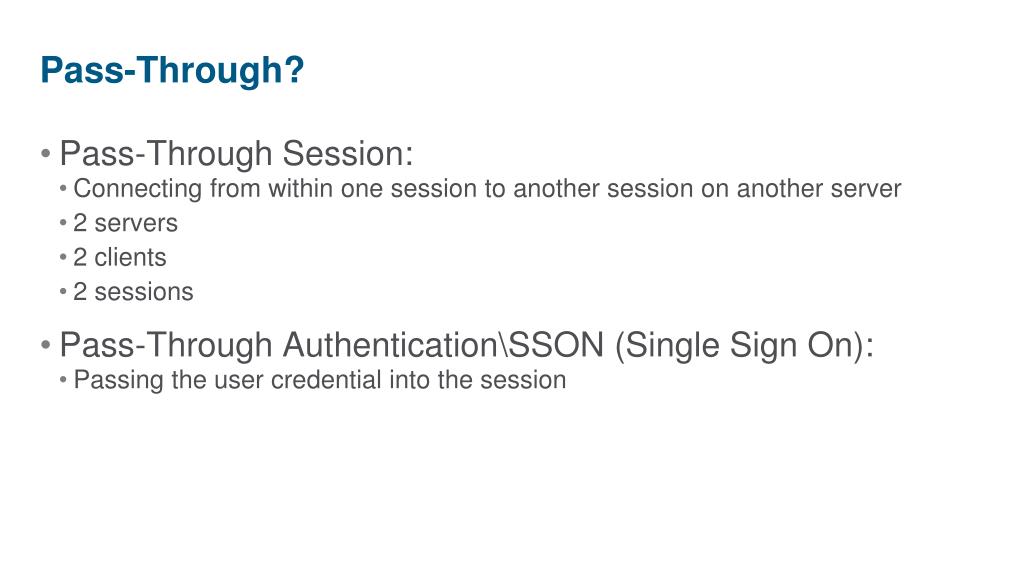 Pass-Through?

• Pass-Through Session:
  • Connecting from within one session to another session on another server
  • 2 servers
  • 2 clients
  • 2 sessions

• Pass-Through Authentication\SSON (Single Sign On):
  • Passing the user credential into the session